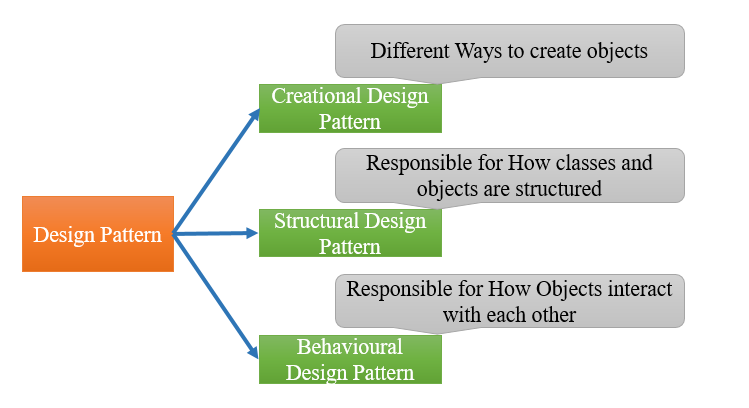 Design Pattern

Different Ways to create objects

Creational Design Pattern

Responsible for How classes and objects are structured

Structural Design Pattern

Responsible for How Objects interact with each other

Behavioural Design Pattern